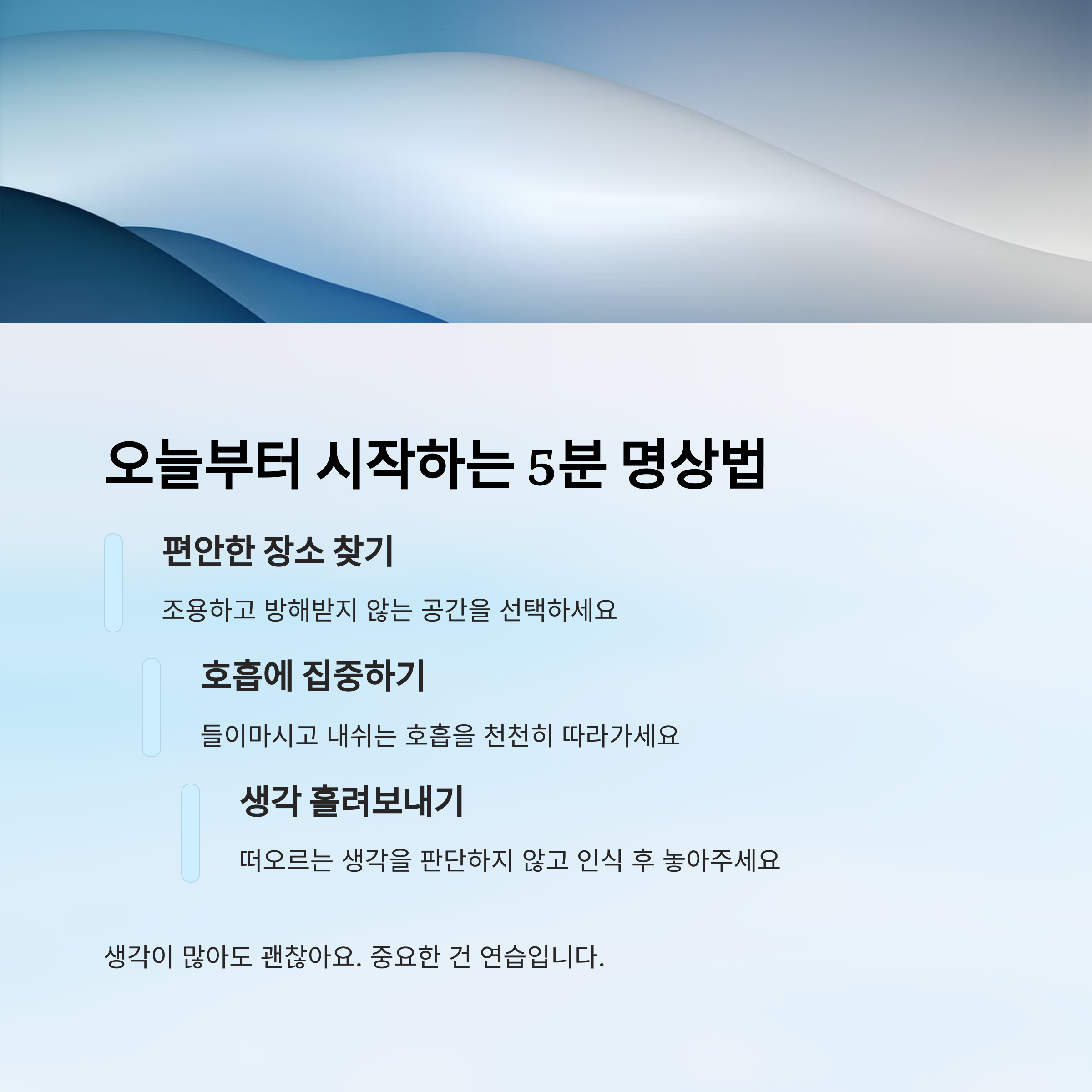 오늘부터 시작하는 5분 명상법

편안한 장소 찾기

조용하고 방해받지 않는 공간을 선택하세요

호흡에 집중하기

들이마시고 내쉬는 호흡을 천천히 따라가세요

생각 흘려보내기

떠오르는 생각을 판단하지 않고 인식 후 놓아주세요

생각이 많아도 괜찮아요. 중요한 건 연습입니다.